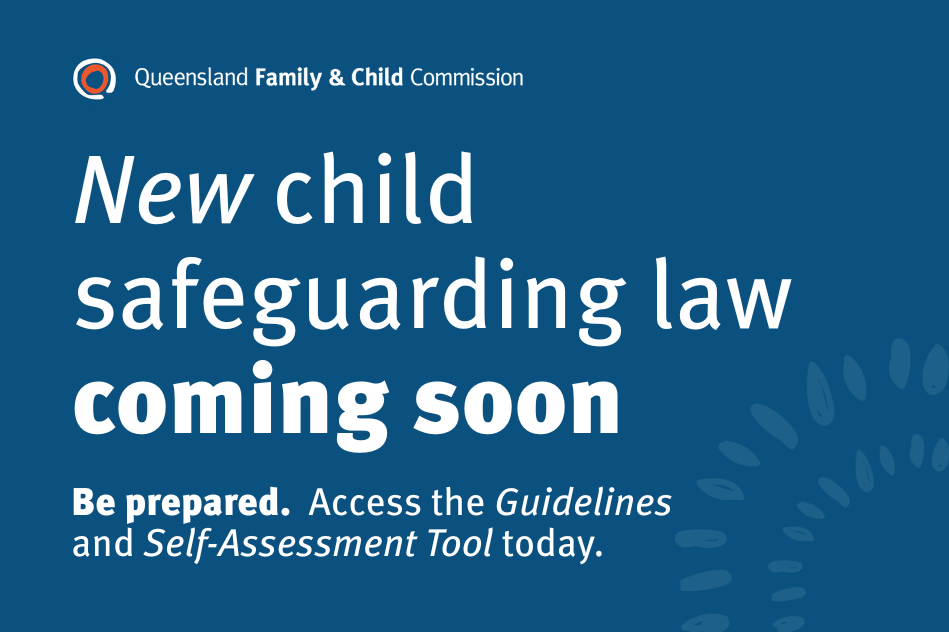 Queensland Family & Child Commission

New child safeguarding law coming soon

Be prepared. Access the Guidelines and Self-Assessment Tool today.